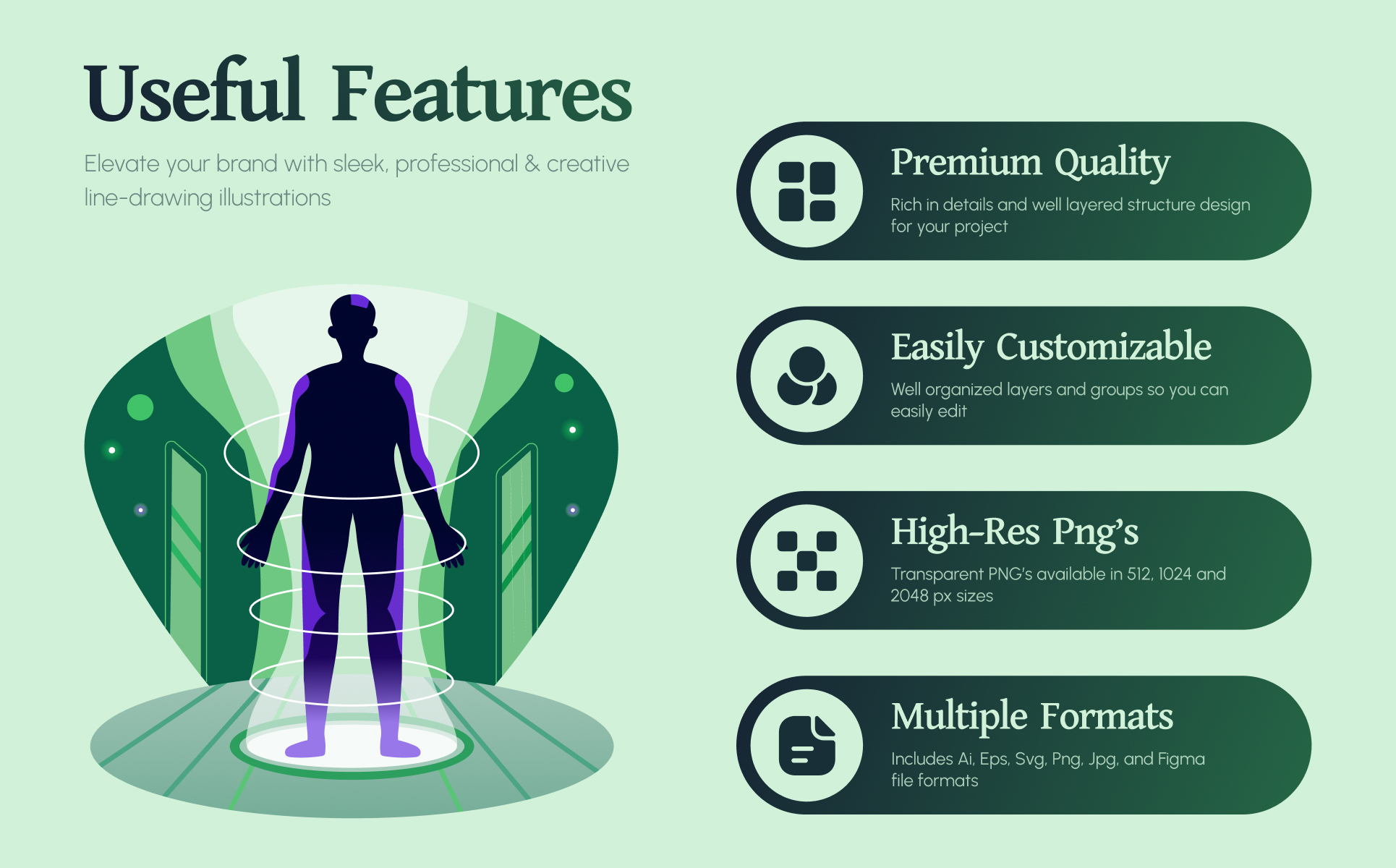 Useful Features

Elevate your brand with sleek, professional & creative line-drawing illustrations

Premium Quality

Rich in details and well layered structure design for your project

Easily Customizable

Well organized layers and groups so you can easily edit

High-Res Png's

Transparent PNG's available in 512, 1024 and 2048 px sizes

Multiple Formats

Includes Ai, Eps, Svg, Png, Jpg, and Figma file formats